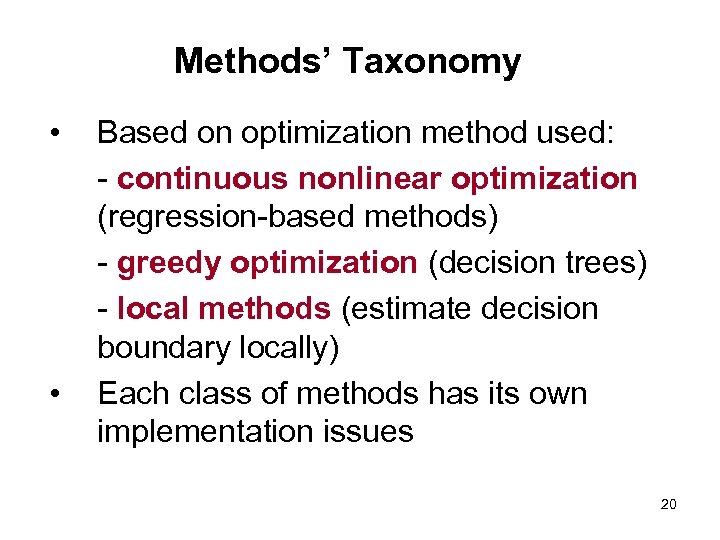 Methods' Taxonomy

• Based on optimization method used:

- continuous nonlinear optimization (regression-based methods)

- greedy optimization (decision trees)

- local methods (estimate decision boundary locally)

• Each class of methods has its own implementation issues

20